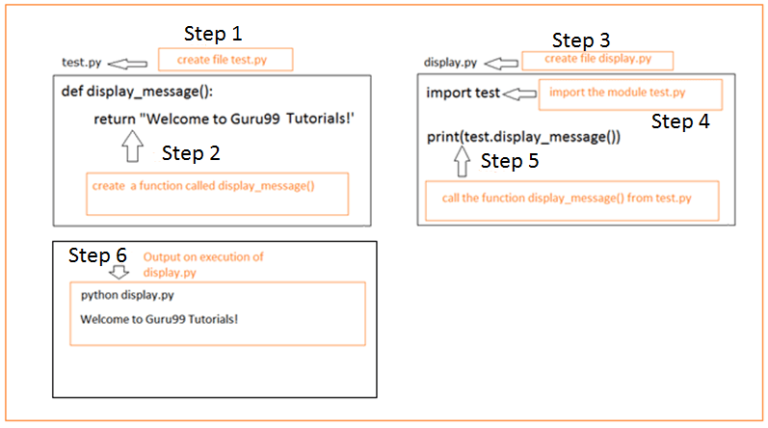 Step 1

test.py

create file test.py

def display_message():

return "Welcome to Guru99 Tutorials!'

Step 2

create a function called display_message()

Step 3

display.py

create file display.py

import test

import the module test.py

Step 4

print(test.display_message())

Step 5

call the function display_message() from test.py

Step 6

Output on execution of display.py

python display.py

Welcome to Guru99 Tutorials!